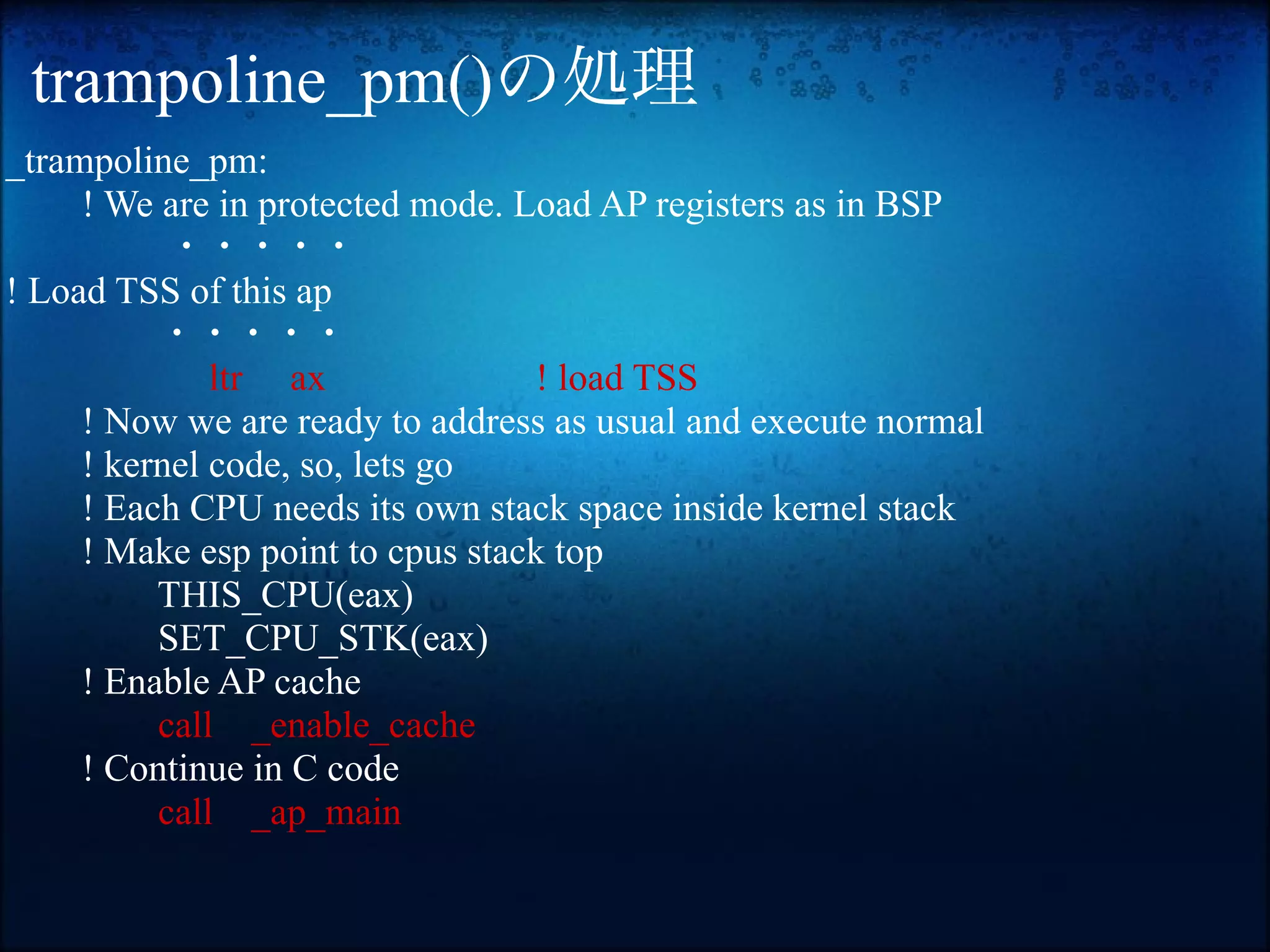 trampoline_pm()の処理

_trampoline_pm:
! We are in protected mode. Load AP registers as in BSP
・・・・・
! Load TSS of this ap
・・・・・
ltr ax ! load TSS
! Now we are ready to address as usual and execute normal
! kernel code, so, lets go
! Each CPU needs its own stack space inside kernel stack
! Make esp point to cpus stack top
THIS_CPU(eax)
SET_CPU_STK(eax)
! Enable AP cache
call _enable_cache
! Continue in C code
call _ap_main